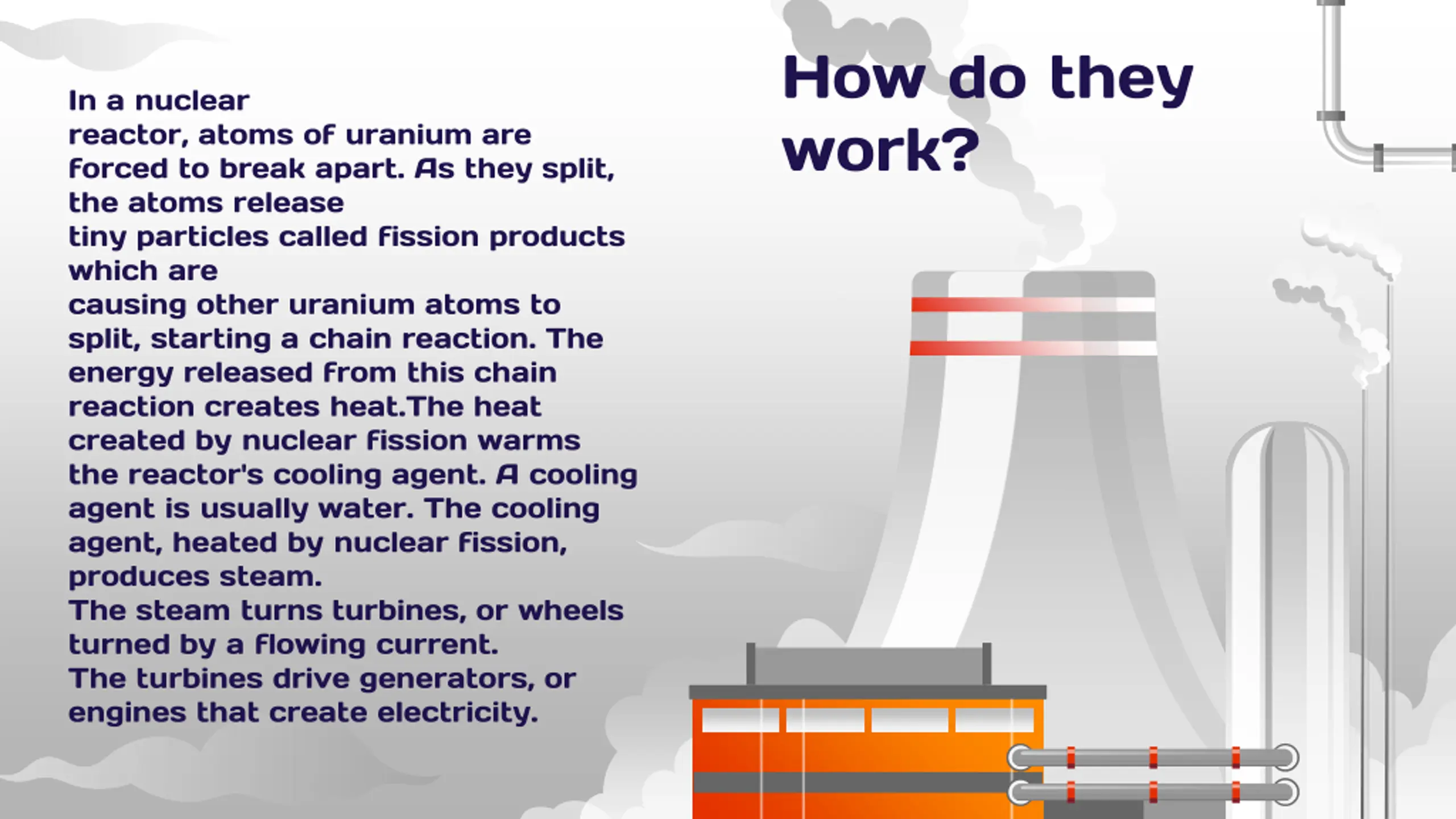 How do they work?

In a nuclear
reactor, atoms of uranium are forced to break apart. As they split, the atoms release
tiny particles called fission products which are
causing other uranium atoms to split, starting a chain reaction. The energy released from this chain reaction creates heat.The heat created by nuclear fission warms the reactor's cooling agent. A cooling agent is usually water. The cooling agent, heated by nuclear fission, produces steam.
The steam turns turbines, or wheels turned by a flowing current.
The turbines drive generators, or engines that create electricity.